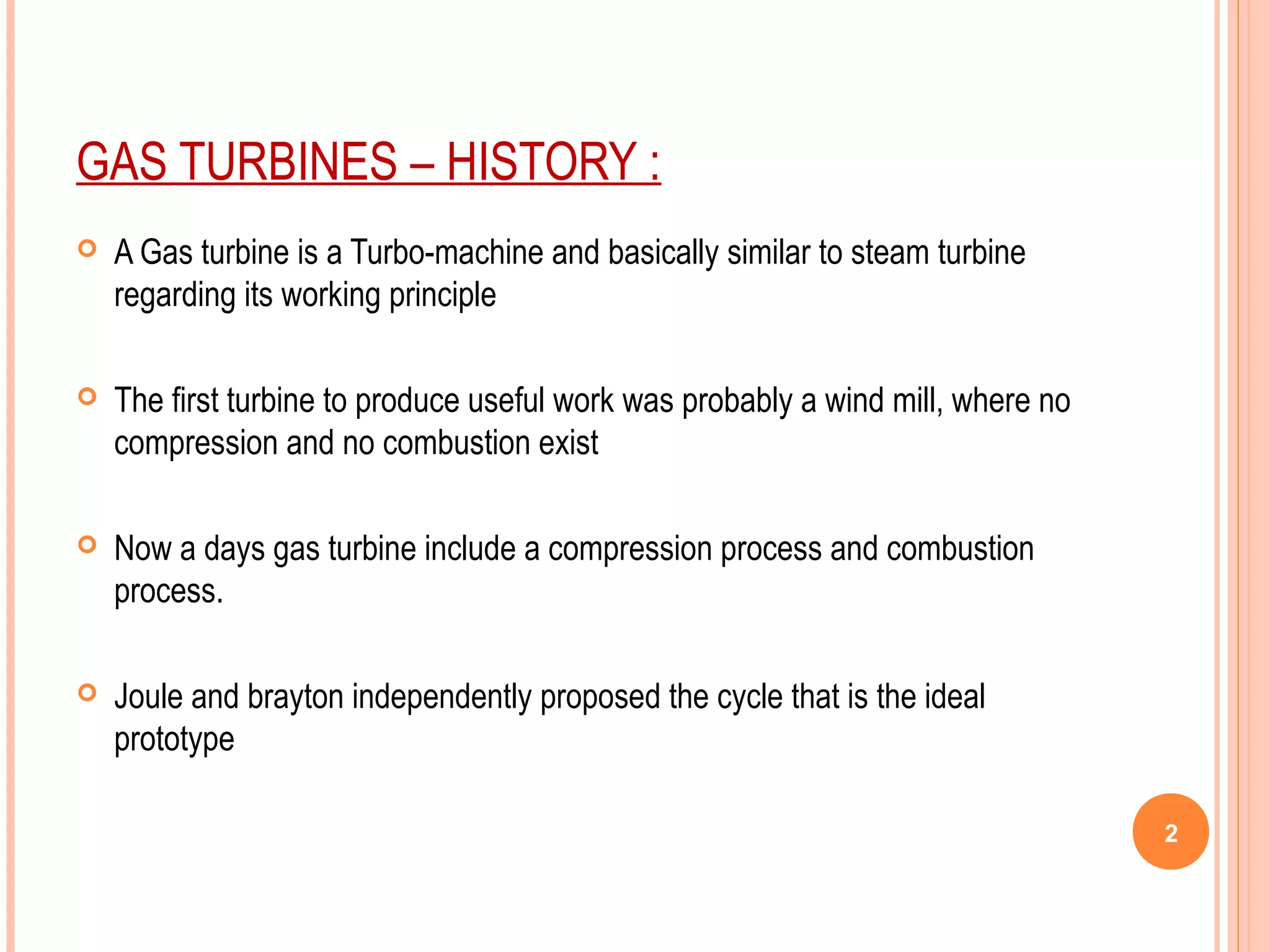 GAS TURBINES – HISTORY :

A Gas turbine is a Turbo-machine and basically similar to steam turbine regarding its working principle

The first turbine to produce useful work was probably a wind mill, where no compression and no combustion exist

Now a days gas turbine include a compression process and combustion process.

Joule and brayton independently proposed the cycle that is the ideal prototype

2